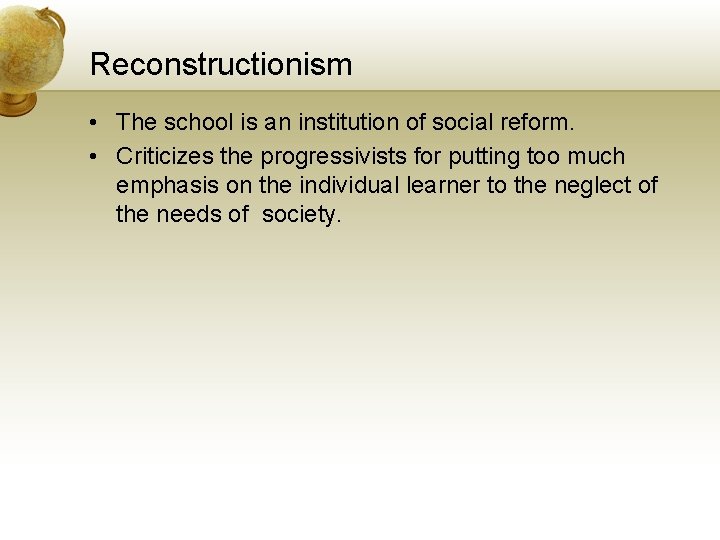 Reconstructionism

• The school is an institution of social reform.
• Criticizes the progressivists for putting too much emphasis on the individual learner to the neglect of the needs of society.